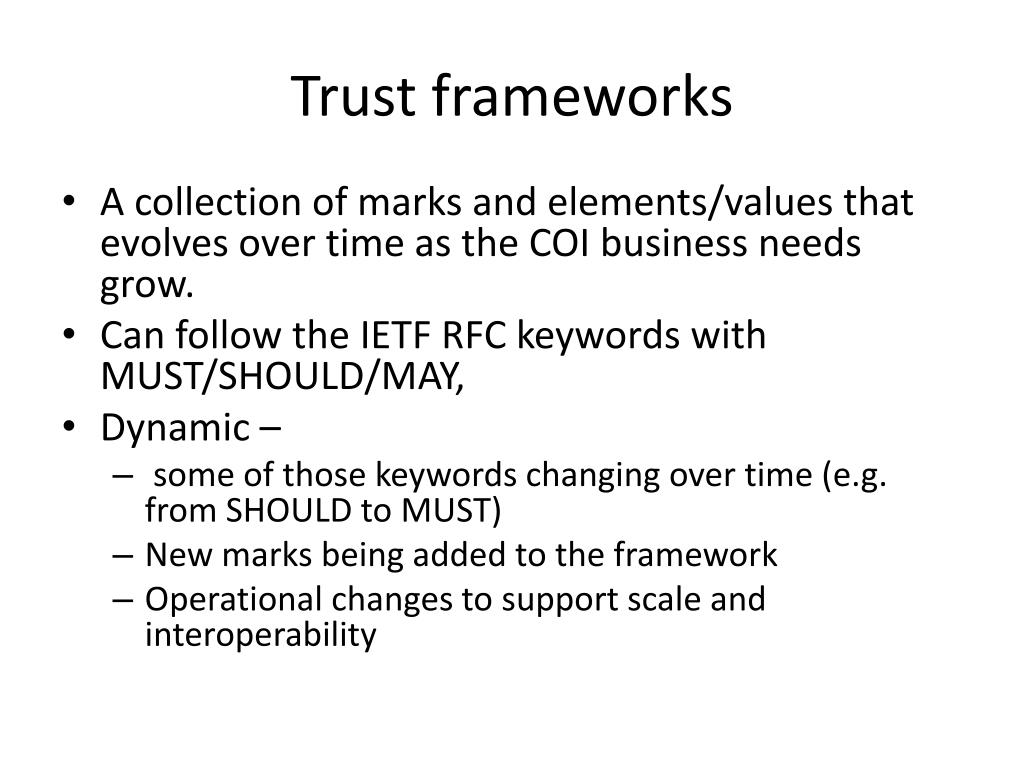 Trust frameworks

• A collection of marks and elements/values that evolves over time as the COI business needs grow.
• Can follow the IETF RFC keywords with MUST/SHOULD/MAY,
• Dynamic –
– some of those keywords changing over time (e.g. from SHOULD to MUST)
– New marks being added to the framework
– Operational changes to support scale and interoperability